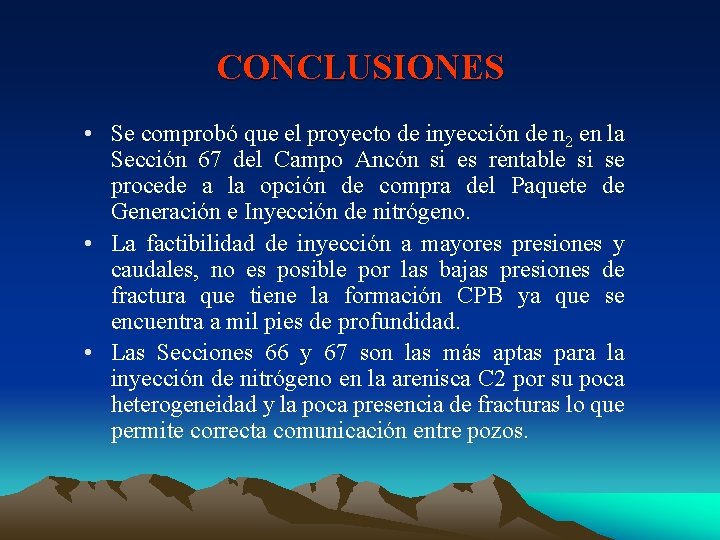 CONCLUSIONES

• Se comprobó que el proyecto de inyección de $n_2$ en la Sección 67 del Campo Ancón si es rentable si se procede a la opción de compra del Paquete de Generación e Inyección de nitrógeno.

• La factibilidad de inyección a mayores presiones y caudales, no es posible por las bajas presiones de fractura que tiene la formación CPB ya que se encuentra a mil pies de profundidad.

• Las Secciones 66 y 67 son las más aptas para la inyección de nitrógeno en la arenisca C2 por su poca heterogeneidad y la poca presencia de fracturas lo que permite correcta comunicación entre pozos.